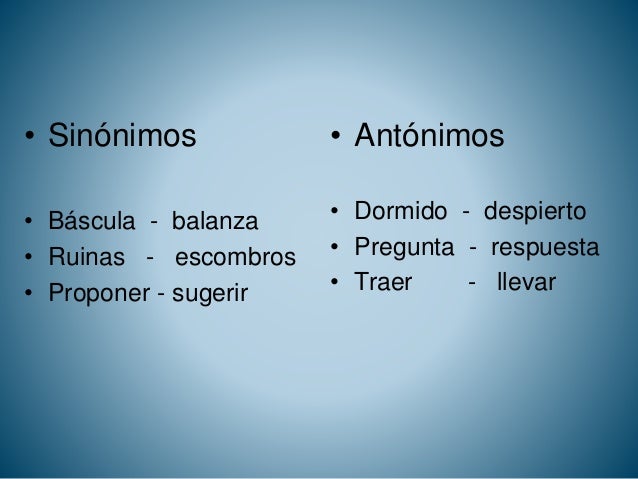 • Sinónimos

• Báscula - balanza
• Ruinas - escombros
• Proponer - sugerir

• Antónimos

• Dormido - despierto
• Pregunta - respuesta
• Traer - llevar